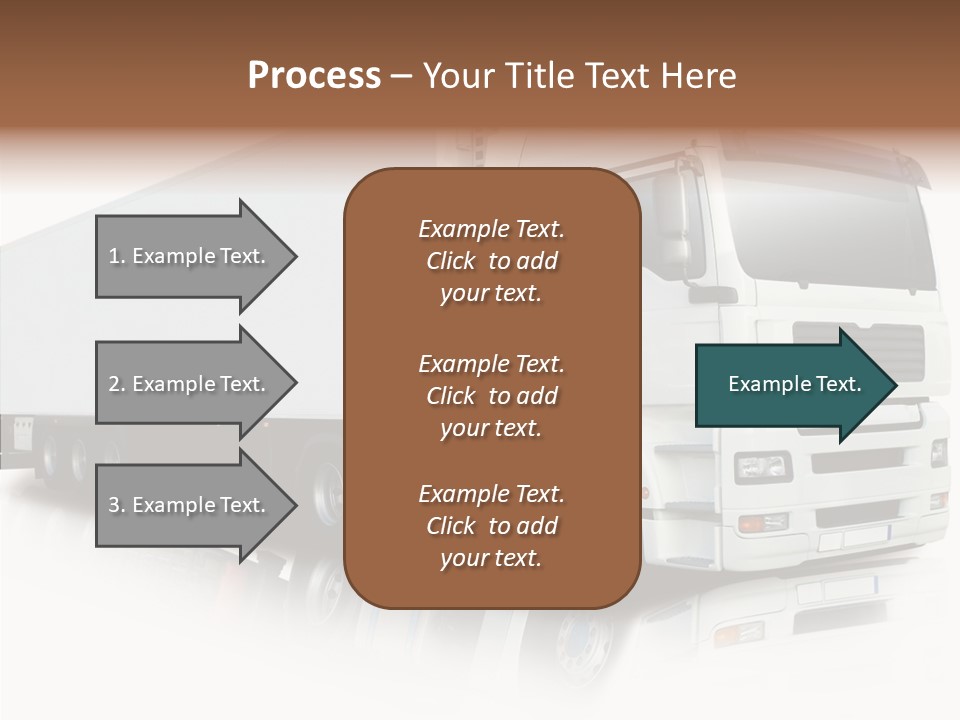 Process – Your Title Text Here

1. Example Text.

2. Example Text.

3. Example Text.

Example Text. Click to add your text.

Example Text. Click to add your text.

Example Text. Click to add your text.

Example Text.